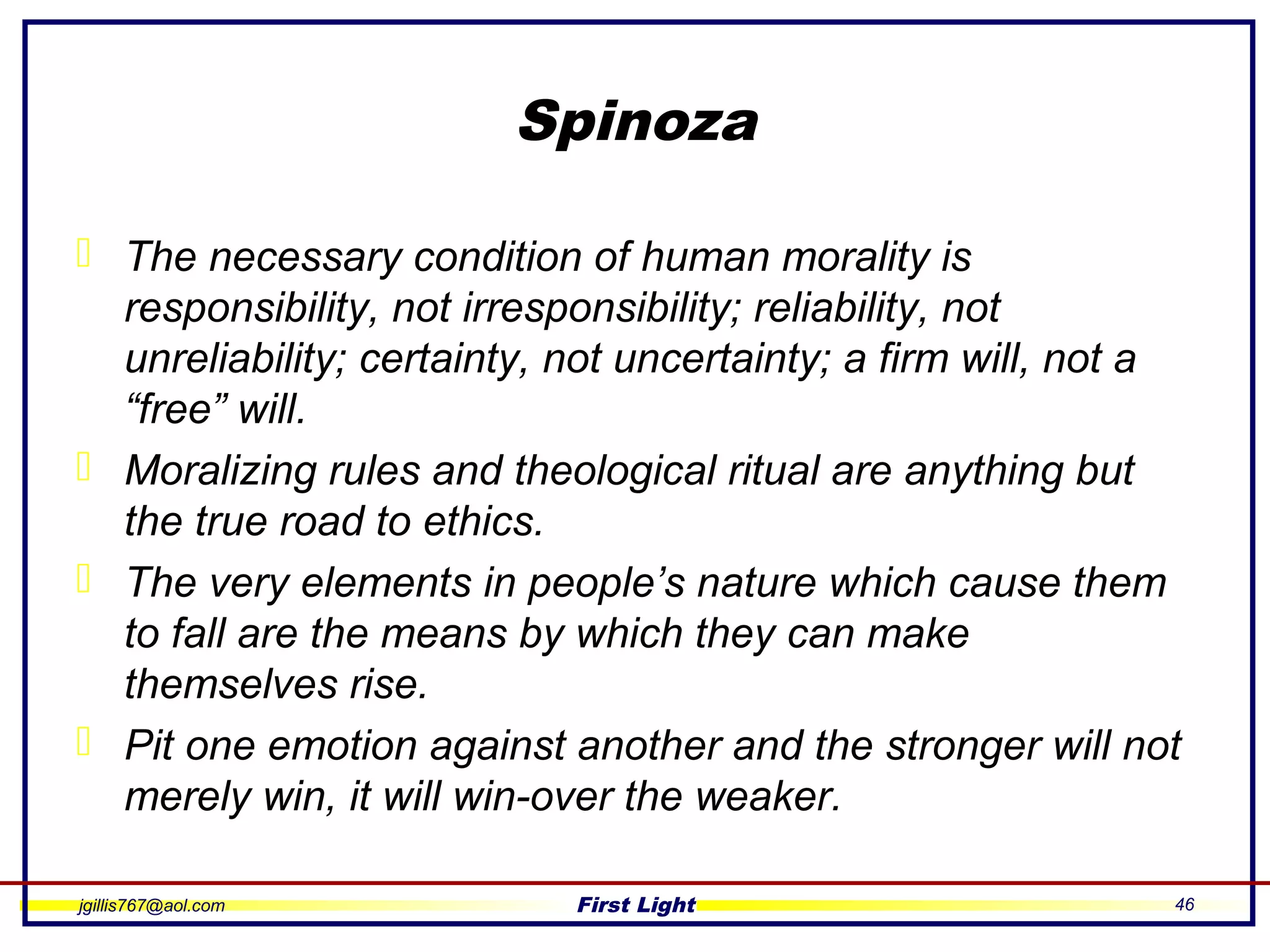 Spinoza

The necessary condition of human morality is responsibility, not irresponsibility; reliability, not unreliability; certainty, not uncertainty; a firm will, not a “free” will.

Moralizing rules and theological ritual are anything but the true road to ethics.

The very elements in people’s nature which cause them to fall are the means by which they can make themselves rise.

Pit one emotion against another and the stronger will not merely win, it will win-over the weaker.

jgillis767@aol.com First Light 46